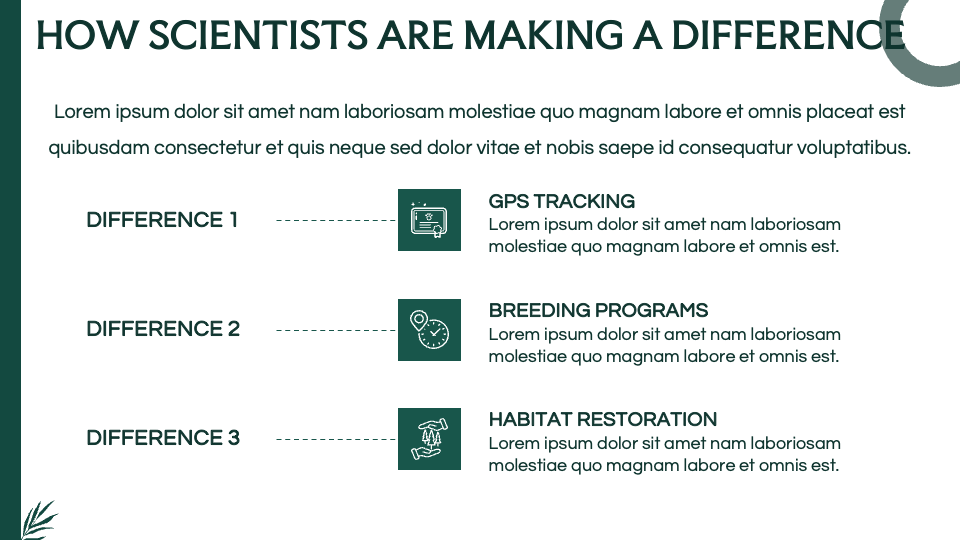 HOW SCIENTISTS ARE MAKING A DIFFERENCE

Lorem ipsum dolor sit amet nam laboriosam molestiae quo magnam labore et omnis placeat est quibusdam consectetur et quis neque sed dolor vitae et nobis saepe id consequatur voluptatibus.

DIFFERENCE 1

GPS TRACKING
Lorem ipsum dolor sit amet nam laboriosam molestiae quo magnam labore et omnis est.

DIFFERENCE 2

BREEDING PROGRAMS
Lorem ipsum dolor sit amet nam laboriosam molestiae quo magnam labore et omnis est.

DIFFERENCE 3

HABITAT RESTORATION
Lorem ipsum dolor sit amet nam laboriosam molestiae quo magnam labore et omnis est.